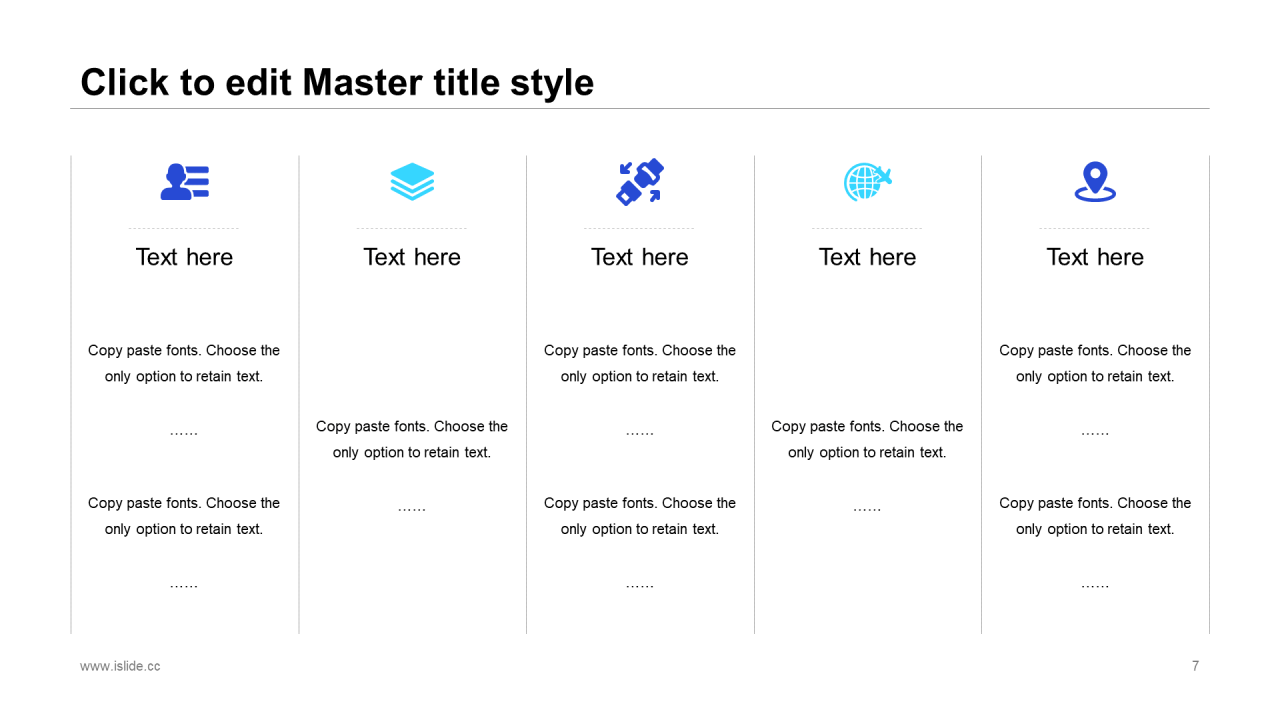 Click to edit Master title style

Text here

Copy paste fonts. Choose the only option to retain text.

……

Copy paste fonts. Choose the only option to retain text.

……

Text here

Copy paste fonts. Choose the only option to retain text.

……

Text here

Copy paste fonts. Choose the only option to retain text.

……

Copy paste fonts. Choose the only option to retain text.

……

Text here

Copy paste fonts. Choose the only option to retain text.

……

Text here

Copy paste fonts. Choose the only option to retain text.

……

Copy paste fonts. Choose the only option to retain text.

……

www.islide.cc

7